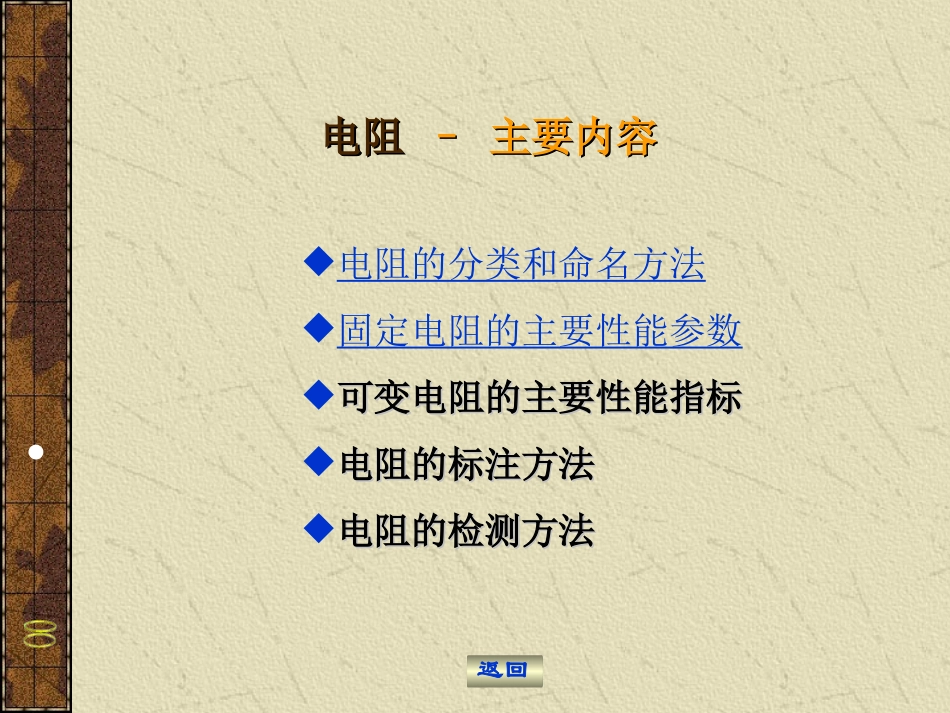 电阻 － 主要内容

◆电阻的分类和命名方法

◆固定电阻的主要性能参数

◆可变电阻的主要性能指标

◆电阻的标注方法

◆电阻的检测方法

返回